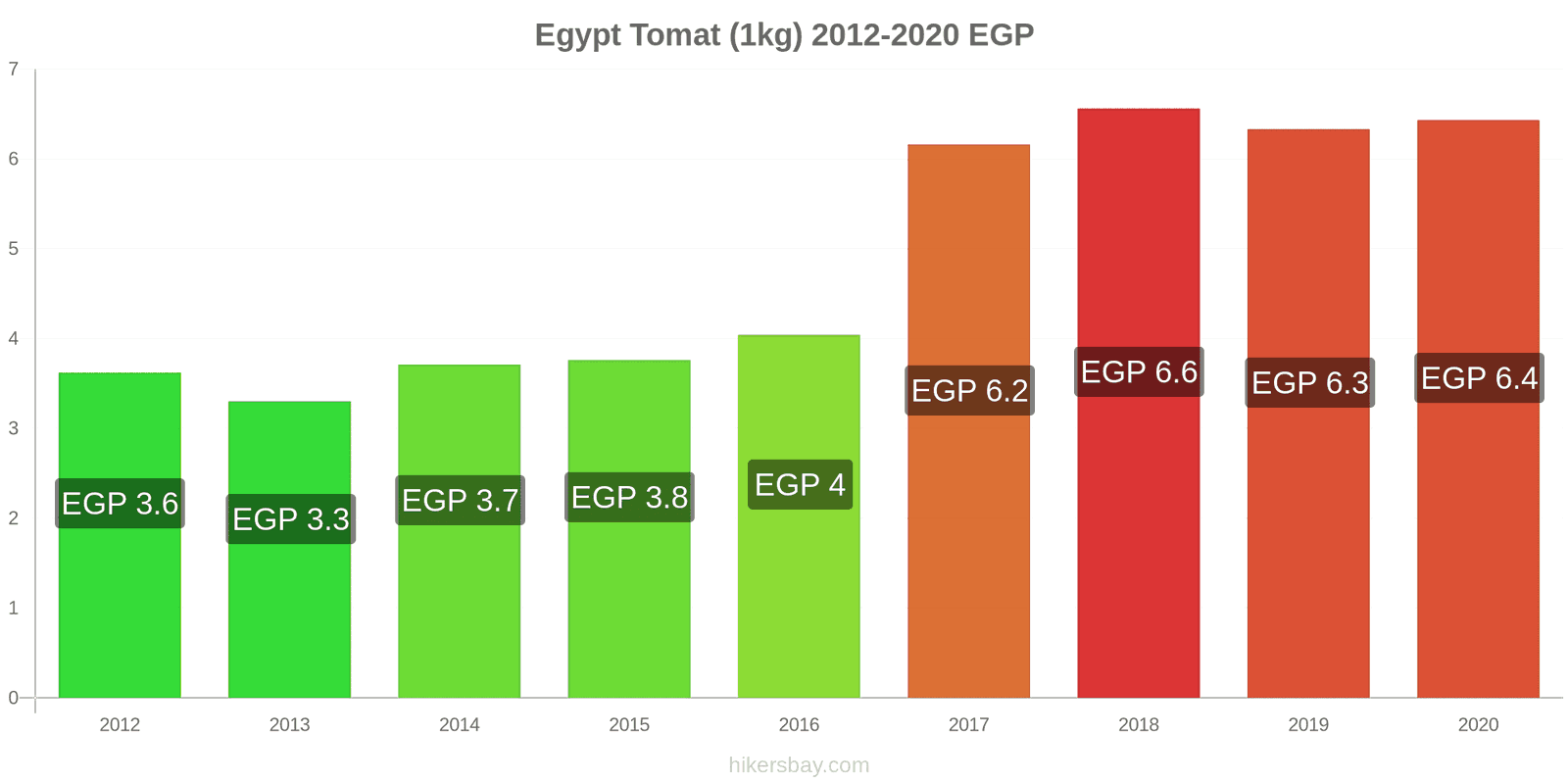 Egypt Tomat (1kg) 2012-2020 EGP

7
6
5
4
3
2
1
0

EGP 3.6
EGP 3.3
EGP 3.7
EGP 3.8
EGP 4
EGP 6.2
EGP 6.6
EGP 6.3
EGP 6.4

2012
2013
2014
2015
2016
2017
2018
2019
2020

hikersbay.com